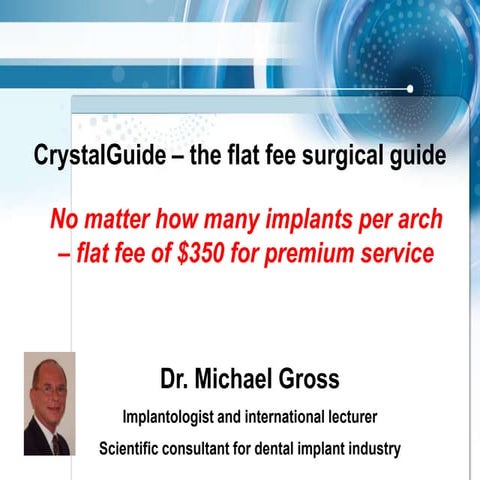 CrystalGuide – the flat fee surgical guide

No matter how many implants per arch – flat fee of \$350 for premium service

Dr. Michael Gross

Implantologist and international lecturer

Scientific consultant for dental implant industry